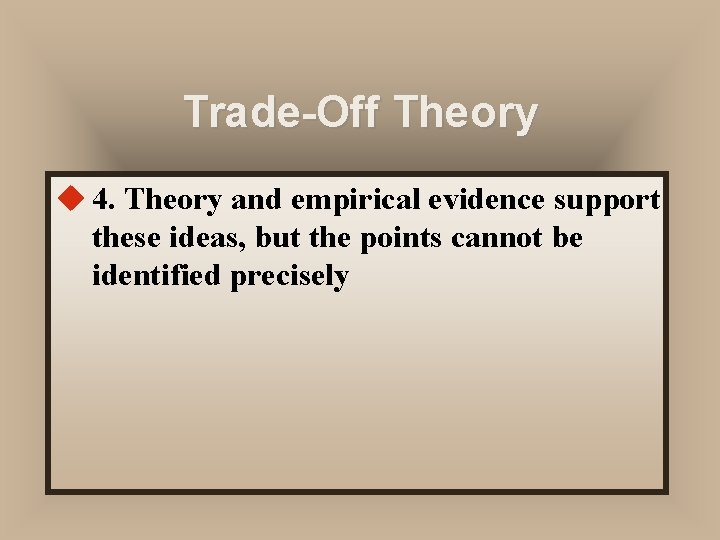 Trade-Off Theory

4. Theory and empirical evidence support these ideas, but the points cannot be identified precisely